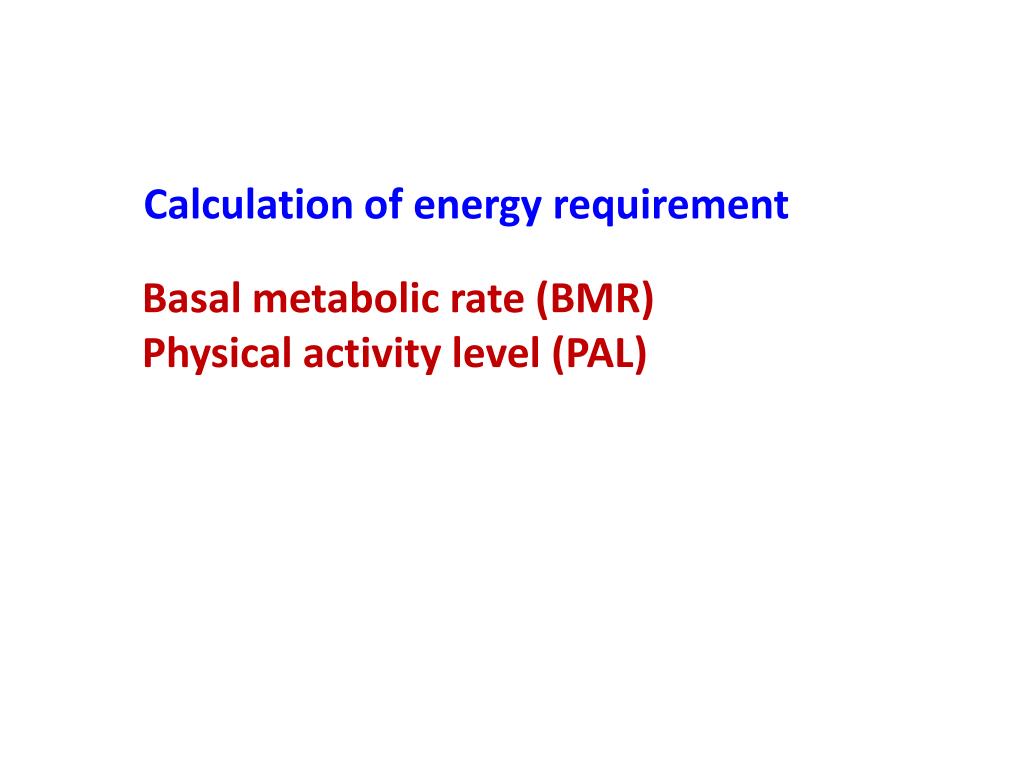 Calculation of energy requirement

Basal metabolic rate (BMR)
Physical activity level (PAL)